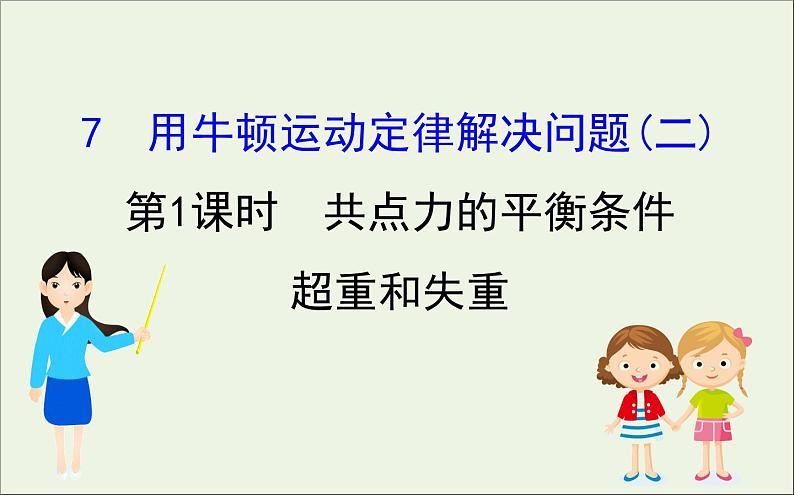 7　用牛顿运动定律解决问题(二)

第1课时　共点力的平衡条件

超重和失重